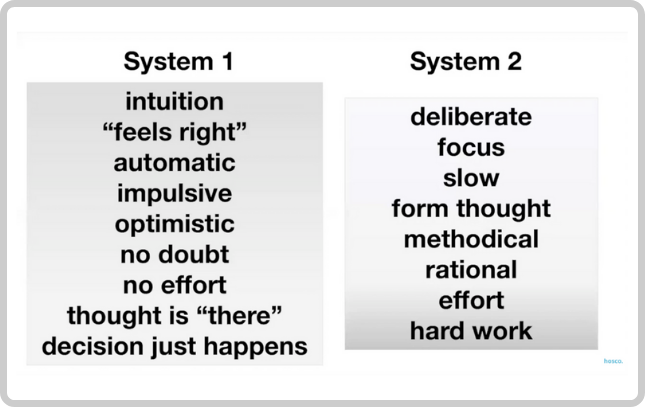 System 1

intuition
“feels right”
automatic
impulsive
optimistic
no doubt
no effort
thought is “there”
decision just happens

System 2

deliberate
focus
slow
form thought
methodical
rational
effort
hard work

hosco.